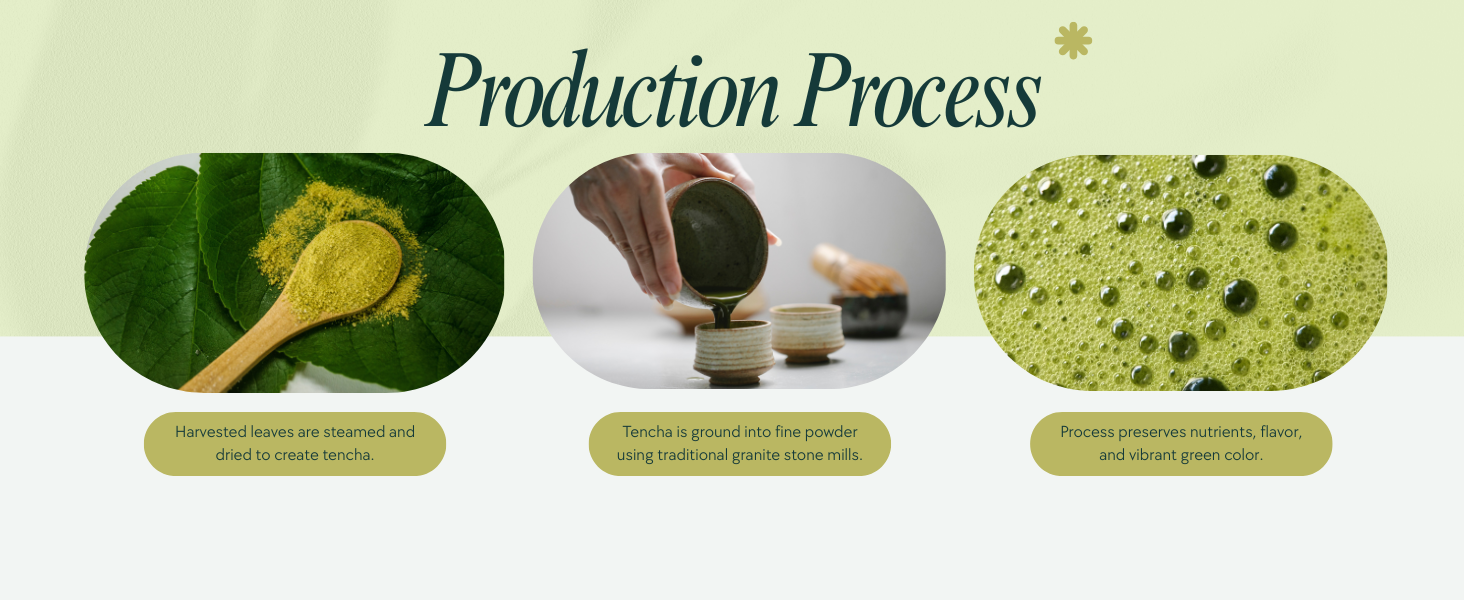 Production Process

Harvested leaves are steamed and dried to create tencha.

Tencha is ground into fine powder using traditional granite stone mills.

Process preserves nutrients, flavor, and vibrant green color.